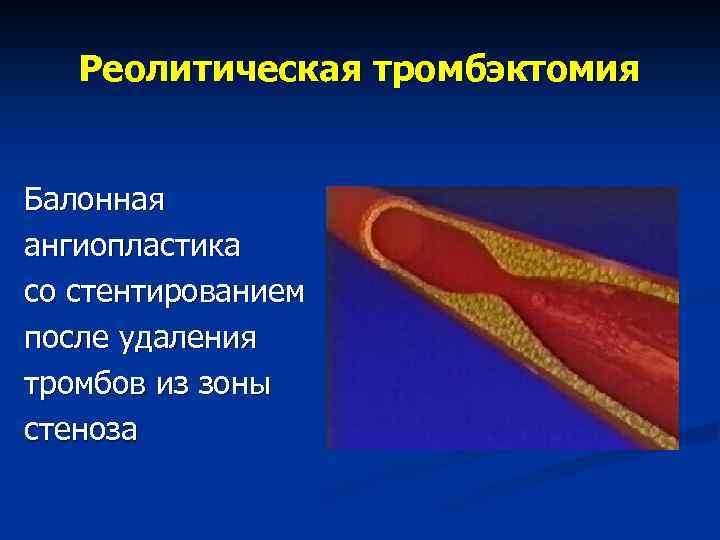 Реолитическая тромбэктомия

Балонная ангиопластика со стентированием после удаления тромбов из зоны стеноза